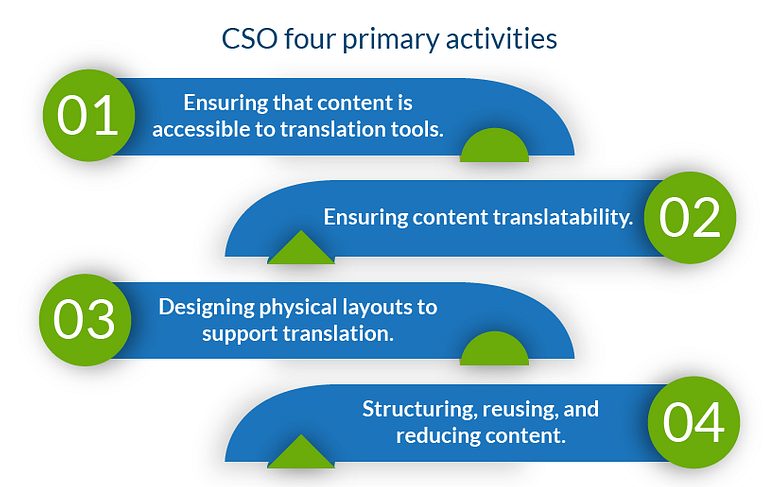 CSO four primary activities

01 Ensuring that content is accessible to translation tools.

Ensuring content translatability. 02

03 Designing physical layouts to support translation.

Structuring, reusing, and reducing content. 04